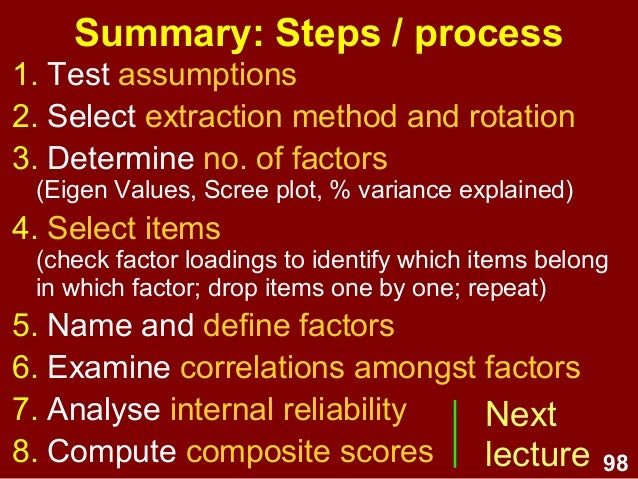 Summary: Steps / process

1. Test assumptions
2. Select extraction method and rotation
3. Determine no. of factors
(Eigen Values, Scree plot, % variance explained)
4. Select items
(check factor loadings to identify which items belong in which factor; drop items one by one; repeat)
5. Name and define factors
6. Examine correlations amongst factors
7. Analyse internal reliability
8. Compute composite scores

Next lecture

98